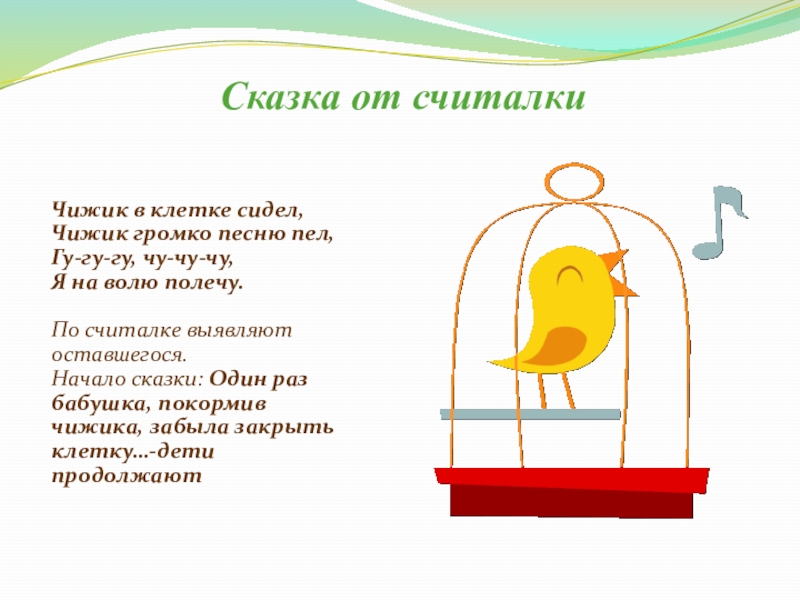 Сказка от считалки

Чижик в клетке сидел,
Чижик громко песню пел,
Гу-гу-гу, чу-чу-чу,
Я на волю полечу.

По считалке выявляют оставшегося.
Начало сказки: Один раз бабушка, покормив чижика, забыла закрыть клетку...-дети продолжают